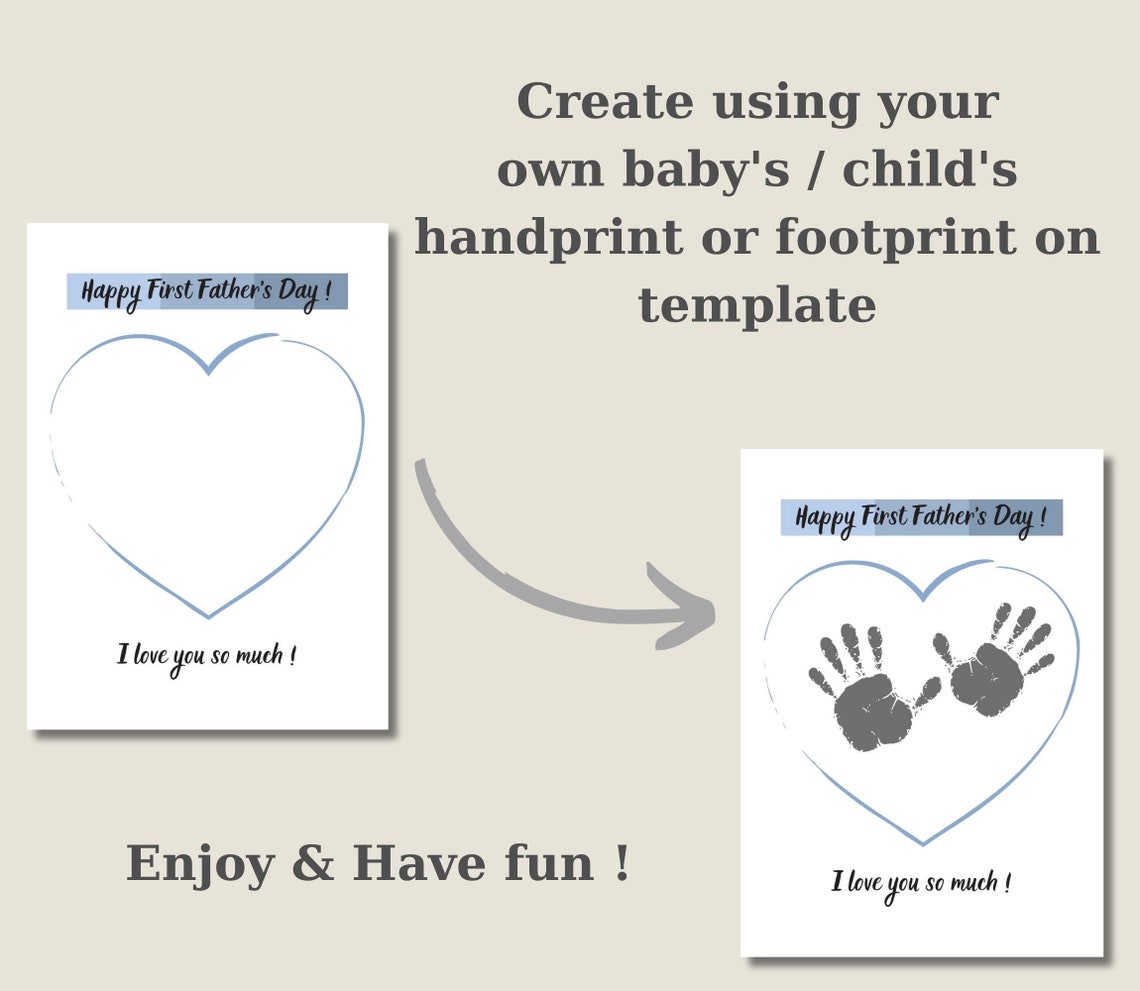 Create using your own baby's / child's handprint or footprint on template

Happy First Father's Day !

I love you so much !

Happy First Father's Day !

I love you so much !

Enjoy & Have fun !